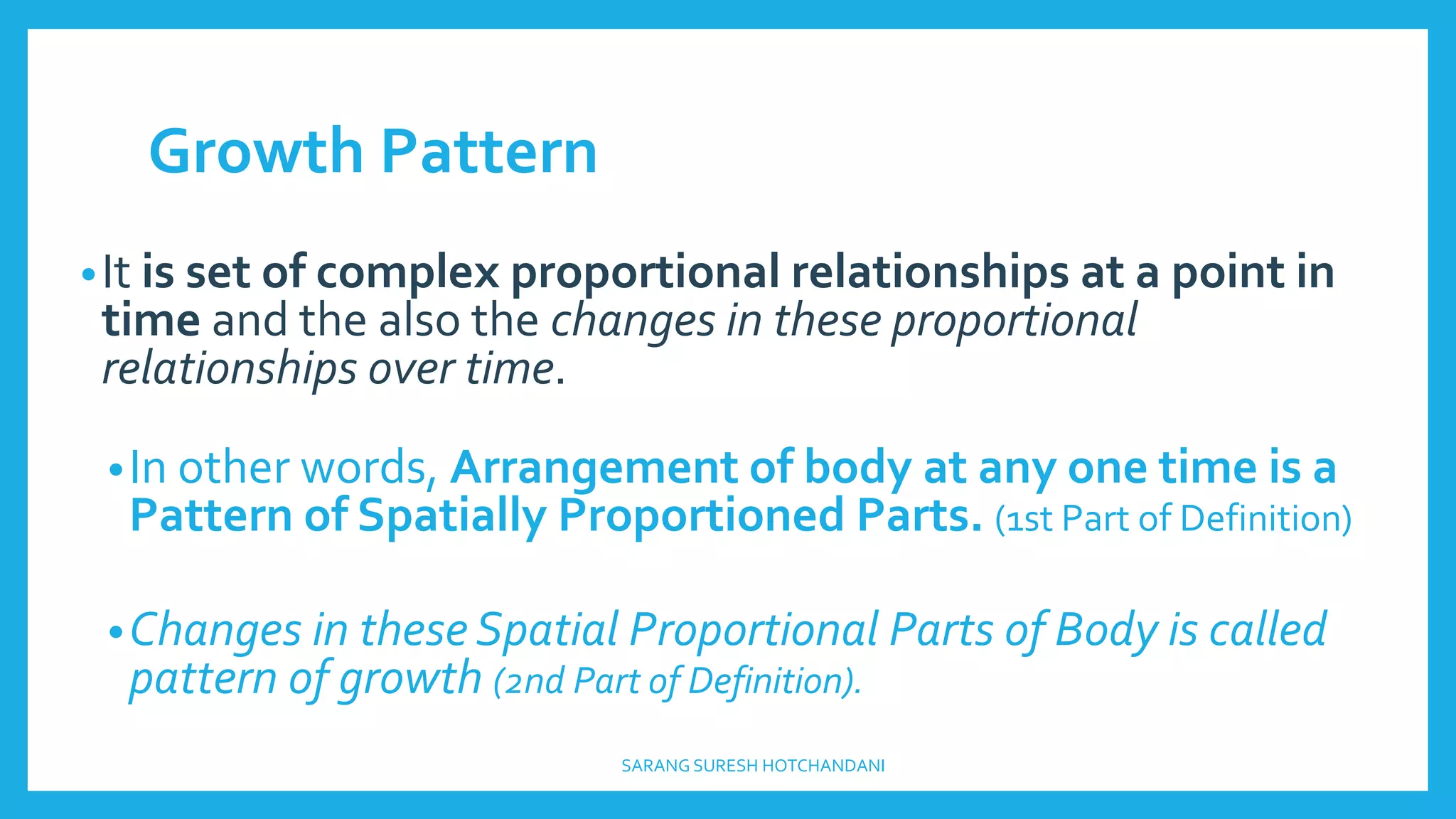 Growth Pattern

• It is set of complex proportional relationships at a point in time and the also the changes in these proportional relationships over time.

• In other words, Arrangement of body at any one time is a Pattern of Spatially Proportioned Parts. (1st Part of Definition)

• Changes in these Spatial Proportional Parts of Body is called pattern of growth (2nd Part of Definition).

SARANG SURESH HOTCHANDANI